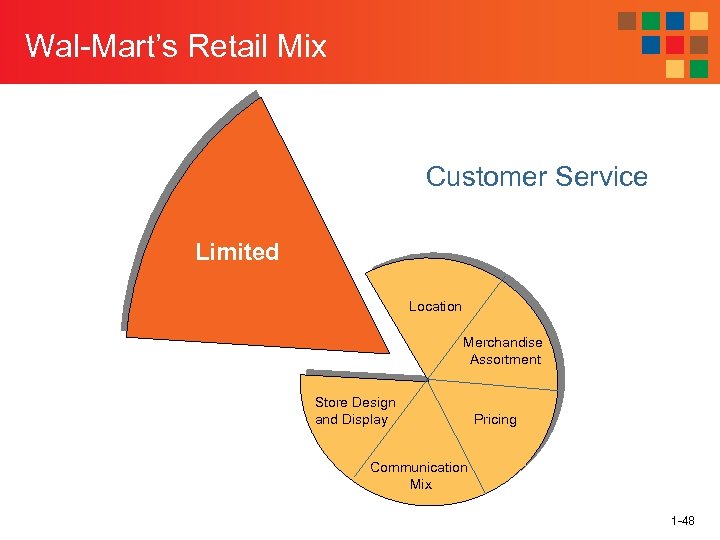 Wal-Mart's Retail Mix

Customer Service

Limited

Location

Merchandise Assortment

Pricing

Communication Mix

Store Design and Display

1-48